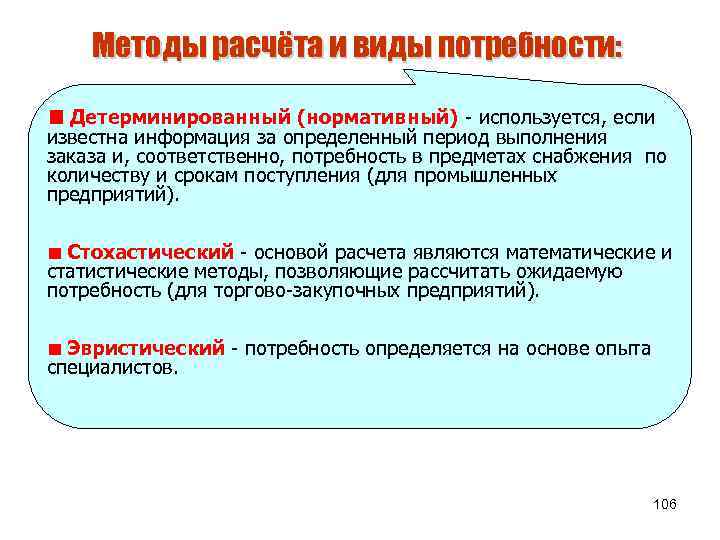 Методы расчёта и виды потребности:

■ Детерминированный (нормативный) - используется, если известна информация за определенный период выполнения заказа и, соответственно, потребность в предметах снабжения по количеству и срокам поступления (для промышленных предприятий).

■ Стохастический - основой расчета являются математические и статистические методы, позволяющие рассчитать ожидаемую потребность (для торгово-закупочных предприятий).

■ Эвристический - потребность определяется на основе опыта специалистов.

106